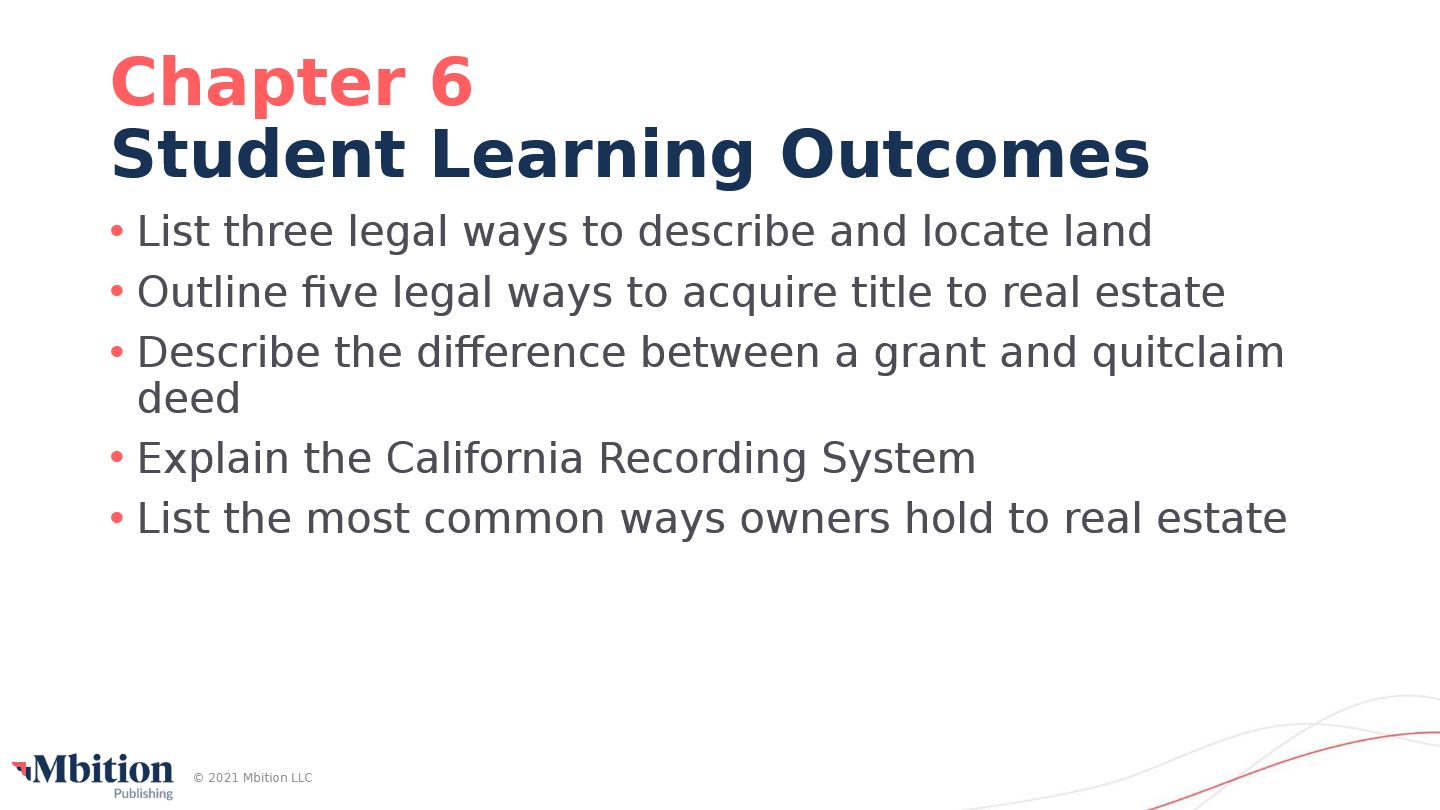 Chapter 6
Student Learning Outcomes

• List three legal ways to describe and locate land
• Outline five legal ways to acquire title to real estate
• Describe the difference between a grant and quitclaim deed
• Explain the California Recording System
• List the most common ways owners hold to real estate

Mbition Publishing © 2021 Mbition LLC